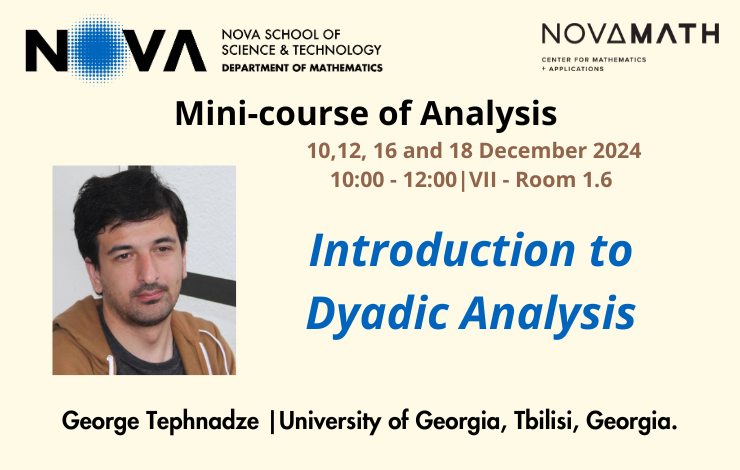 NOVA

NOVA SCHOOL OF SCIENCE & TECHNOLOGY
DEPARTMENT OF MATHEMATICS

NOVAMATH
CENTER FOR MATHEMATICS + APPLICATIONS

Mini-course of Analysis

10,12, 16 and 18 December 2024
10:00 - 12:00|VII - Room 1.6

Introduction to Dyadic Analysis

George Tephnadze |University of Georgia, Tbilisi, Georgia.